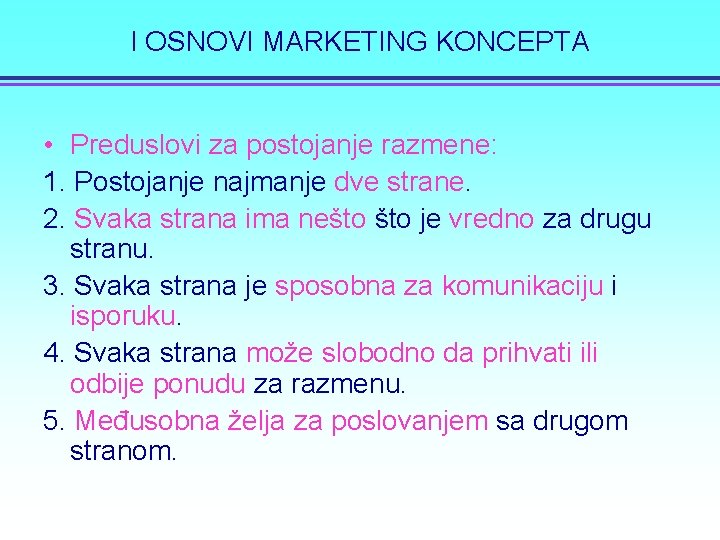 I OSNOVI MARKETING KONCEPTA

• Preduslovi za postojanje razmene:
1. Postojanje najmanje dve strane.
2. Svaka strana ima nešto što je vredno za drugu stranu.
3. Svaka strana je sposobna za komunikaciju i isporuku.
4. Svaka strana može slobodno da prihvati ili odbije ponudu za razmenu.
5. Međusobna želja za poslovanjem sa drugom stranom.